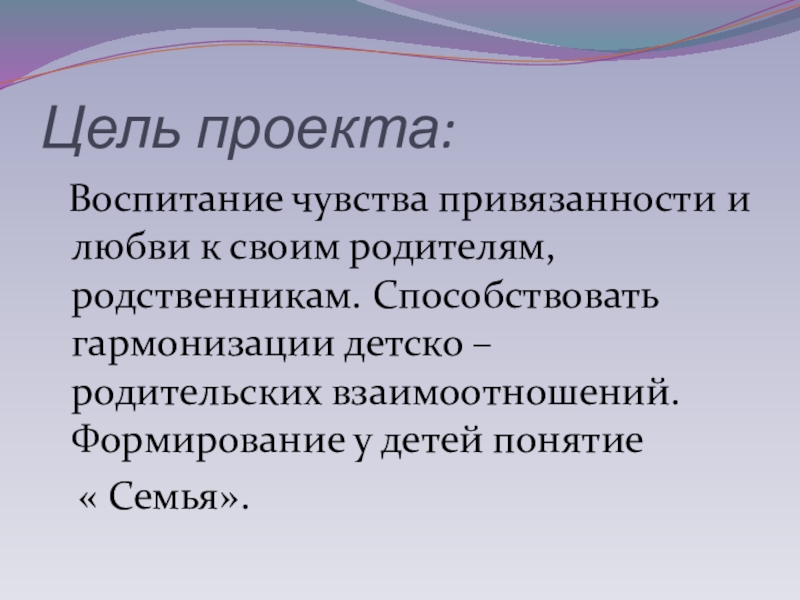 Цель проекта:

Воспитание чувства привязанности и любви к своим родителям, родственникам. Способствовать гармонизации детско – родительских взаимоотношений. Формирование у детей понятие

« Семья».